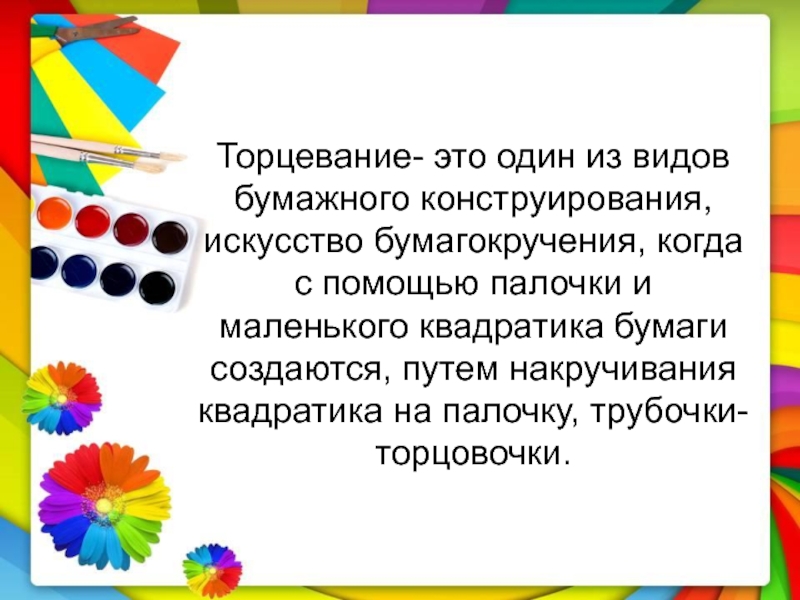 Торцевание- это один из видов бумажного конструирования, искусство бумагокручения, когда с помощью палочки и маленького квадратика бумаги создаются, путем накручивания квадратика на палочку, трубочки-торцовочки.